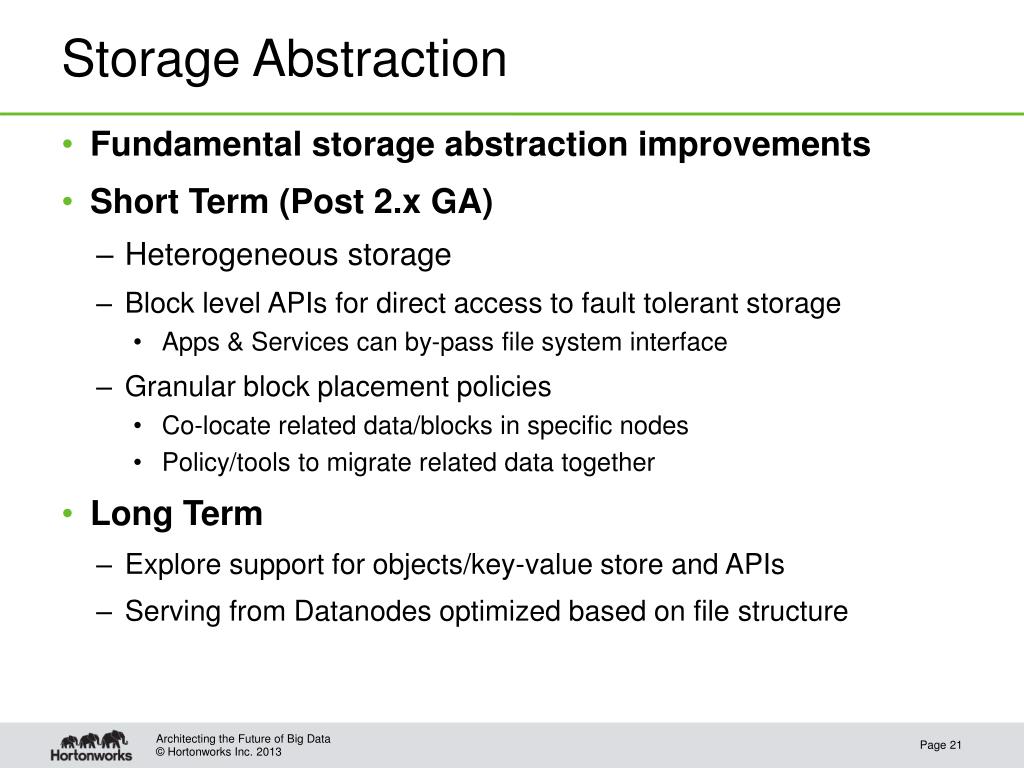 Storage Abstraction

• Fundamental storage abstraction improvements
• Short Term (Post 2.x GA)
– Heterogeneous storage
– Block level APIs for direct access to fault tolerant storage
• Apps & Services can by-pass file system interface
– Granular block placement policies
• Co-locate related data/blocks in specific nodes
• Policy/tools to migrate related data together
• Long Term
– Explore support for objects/key-value store and APIs
– Serving from Datanodes optimized based on file structure

Hortonworks
Architecting the Future of Big Data
© Hortonworks Inc. 2013
Page 21